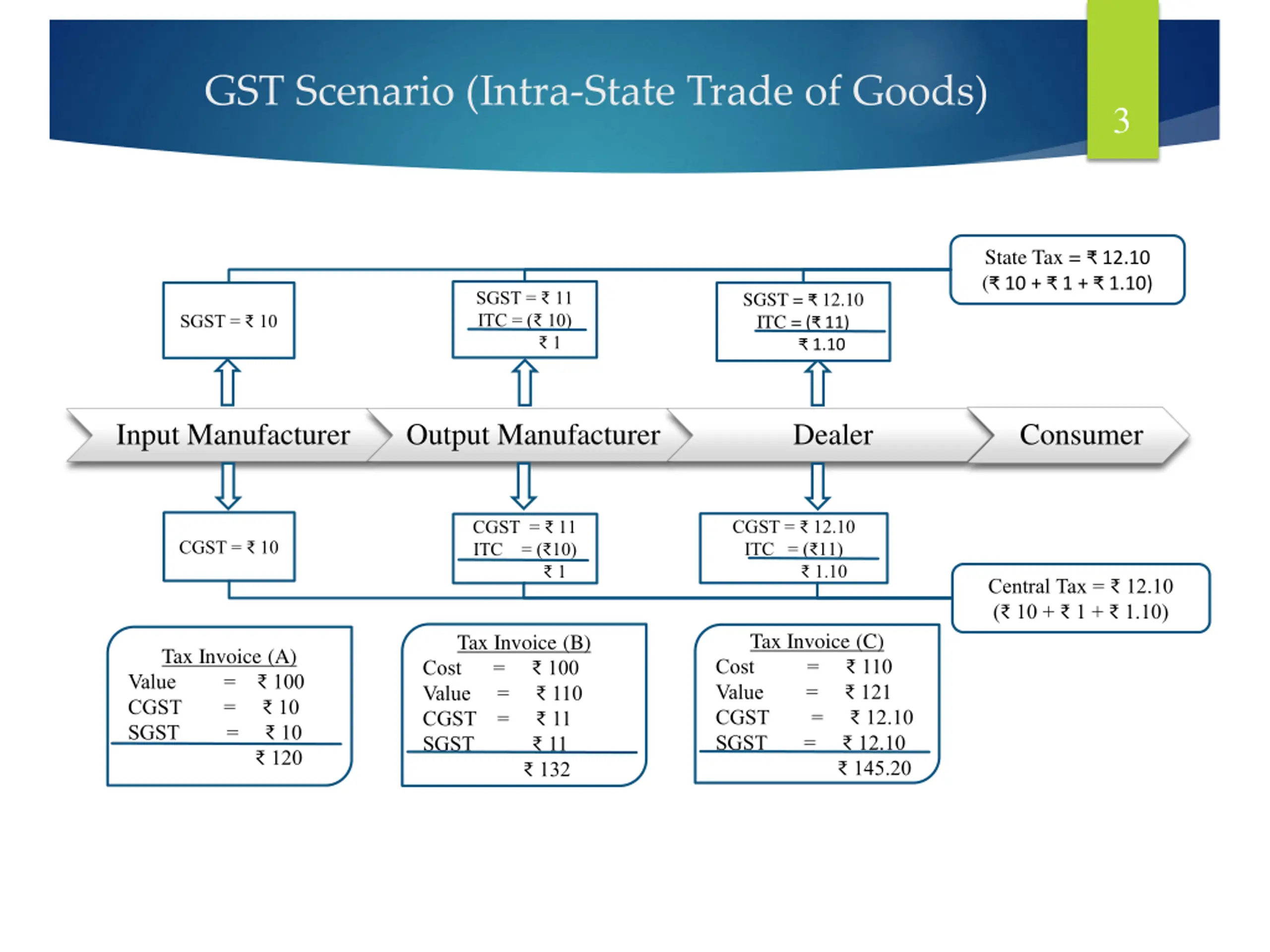 GST Scenario (Intra-State Trade of Goods)

3

State Tax = ₹ 12.10
(₹ 10 + ₹ 1 + ₹ 1.10)

SGST = ₹ 10

SGST = ₹ 11
ITC = (₹ 10)
₹ 1

SGST = ₹ 12.10
ITC = (₹ 11)
₹ 1.10

Input Manufacturer

Output Manufacturer

Dealer

Consumer

CGST = ₹ 10

CGST = ₹ 11
ITC = (₹10)
₹ 1

CGST = ₹ 12.10
ITC = (₹11)
₹ 1.10

Central Tax = ₹ 12.10
(₹ 10 + ₹ 1 + ₹ 1.10)

Tax Invoice (A)
Value = ₹ 100
CGST = ₹ 10
SGST = ₹ 10
₹ 120

Tax Invoice (B)
Cost = ₹ 100
Value = ₹ 110
CGST = ₹ 11
SGST ₹ 11
₹ 132

Tax Invoice (C)
Cost = ₹ 110
Value = ₹ 121
CGST = ₹ 12.10
SGST = ₹ 12.10
₹ 145.20